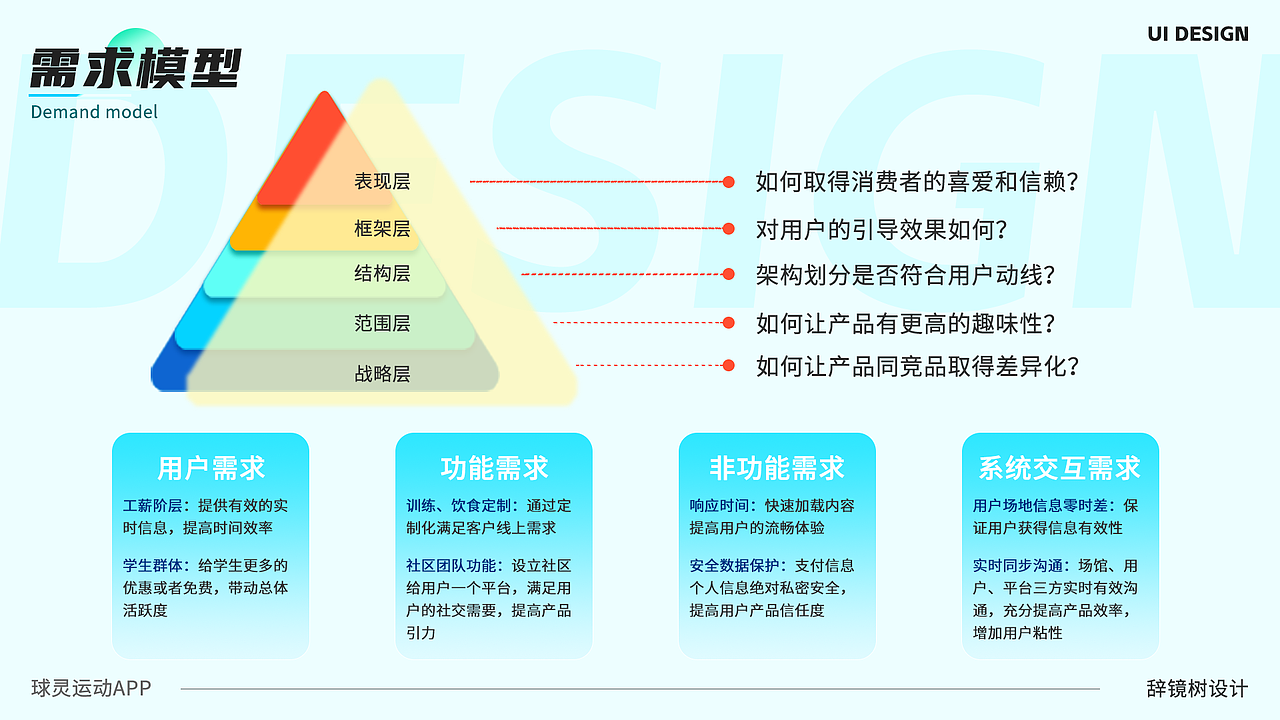 需求模型
Demand model

UI DESIGN

DESIGN

表现层
框架层
结构层
范围层
战略层

如何取得消费者的喜爱和信赖？
对用户的引导效果如何？
架构划分是否符合用户动线？
如何让产品有更高的趣味性？
如何让产品同竞品取得差异化？

用户需求
工薪阶层：提供有效的实时信息，提高时间效率
学生群体：给学生更多的优惠或者免费，带动总体活跃度

功能需求
训练、饮食定制：通过定制化满足客户线上需求
社区团队功能：设立社区给用户一个平台，满足用户的社交需要，提高产品引力

非功能需求
响应时间：快速加载内容提高用户的流畅体验
安全数据保护：支付信息个人信息绝对私密安全，提高用户产品信任度

系统交互需求
用户场地信息零时差：保证用户获得信息有效性
实时同步沟通：场馆、用户、平台三方实时有效沟通，充分提高产品效率，增加用户粘性

球灵运动APP
辞镜树设计